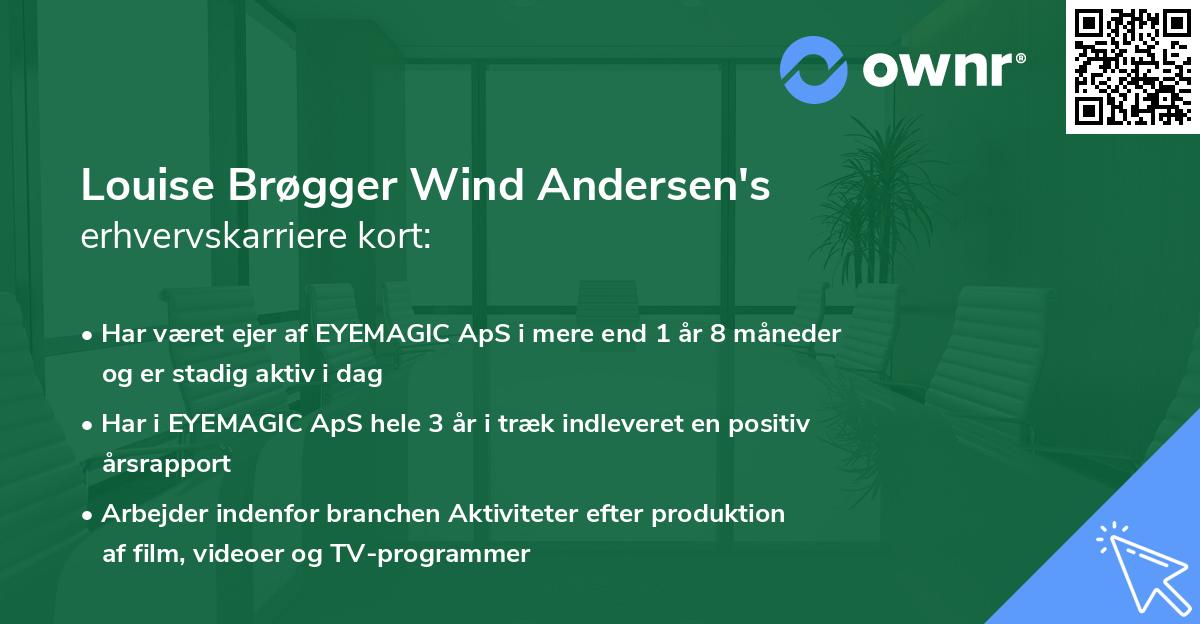 ownr®

Louise Brøgger Wind Andersen's
erhvervskarriere kort:

• Har været ejer af EYEMAGIC ApS i mere end 1 år 8 måneder og er stadig aktiv i dag

• Har i EYEMAGIC ApS hele 3 år i træk indleveret en positiv årsrapport

• Arbejder indenfor branchen Aktiviteter efter produktion af film, videoer og TV-programmer